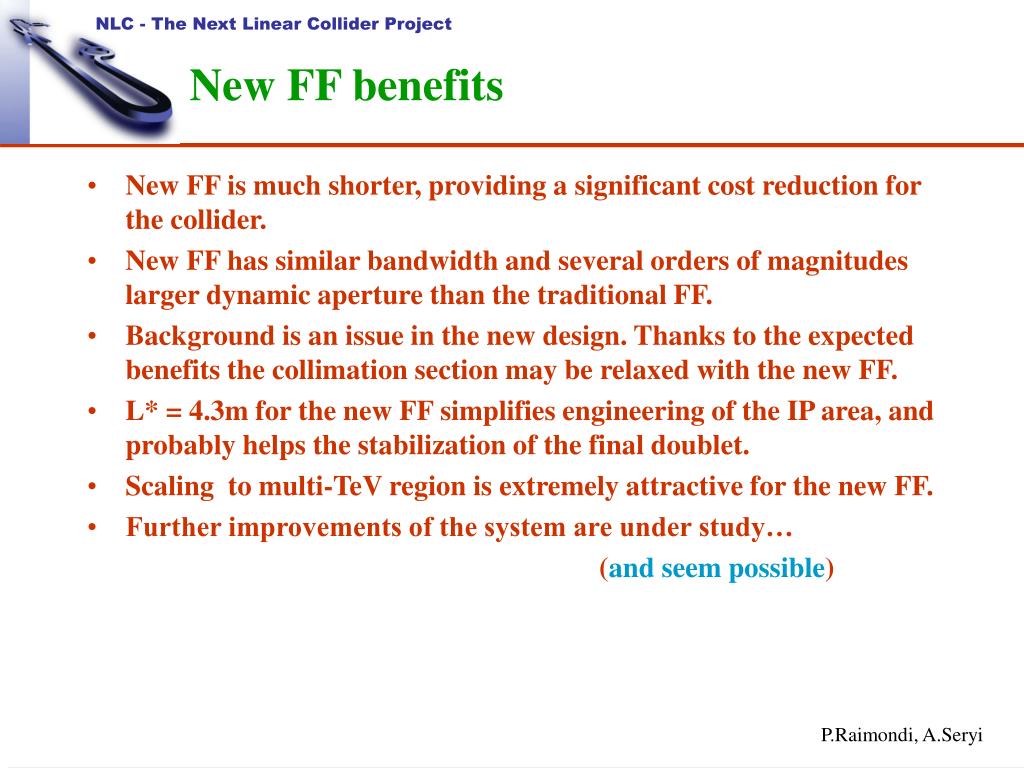 NLC - The Next Linear Collider Project

New FF benefits

• New FF is much shorter, providing a significant cost reduction for the collider.
• New FF has similar bandwidth and several orders of magnitudes larger dynamic aperture than the traditional FF.
• Background is an issue in the new design. Thanks to the expected benefits the collimation section may be relaxed with the new FF.
• L* = 4.3m for the new FF simplifies engineering of the IP area, and probably helps the stabilization of the final doublet.
• Scaling to multi-TeV region is extremely attractive for the new FF.
• Further improvements of the system are under study…

(and seem possible)

P.Raimondi, A.Seryi